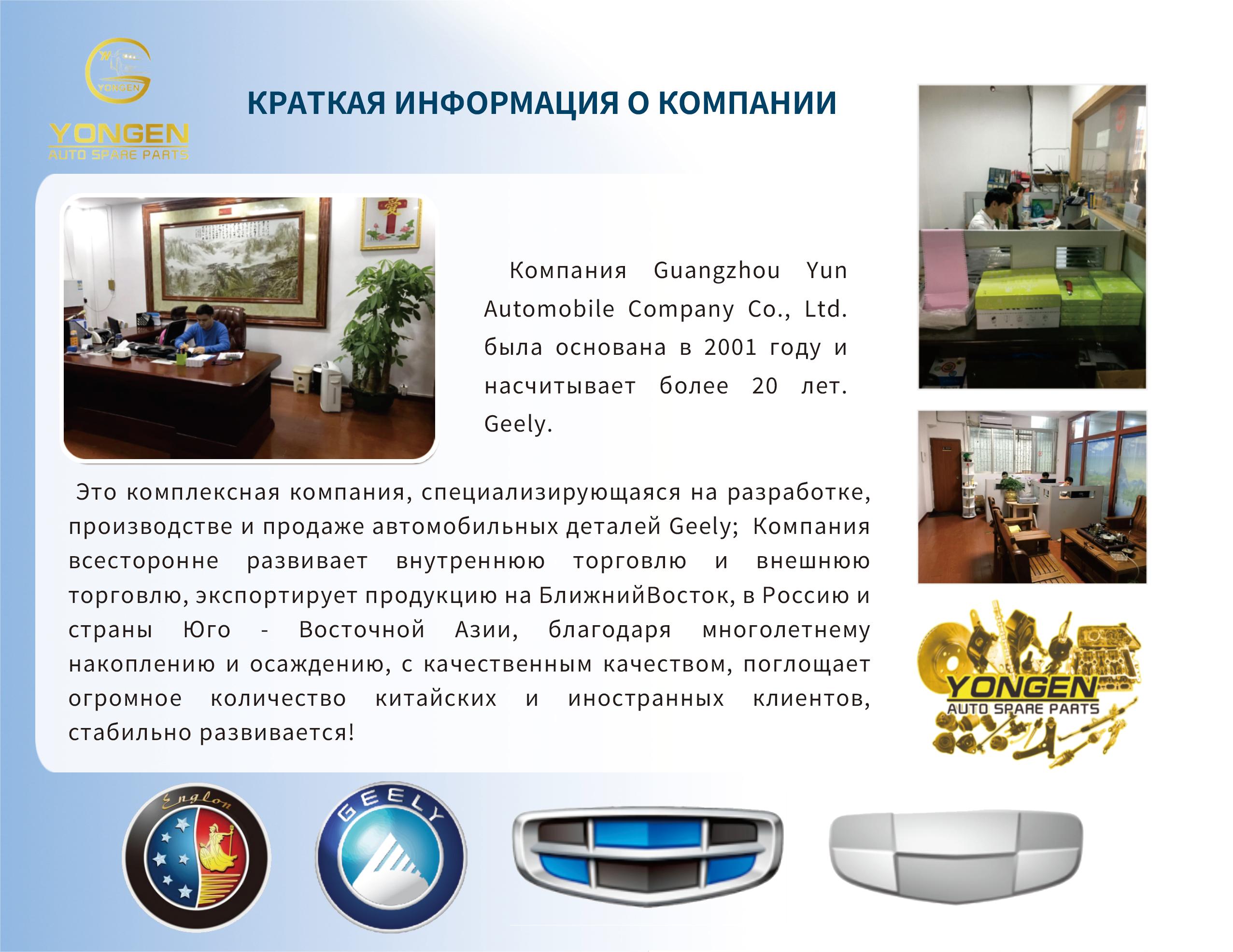 YONGEN

YONGEN
AUTO SPARE PARTS

КРАТКАЯ ИНФОРМАЦИЯ О КОМПАНИИ

Компания Guangzhou Yun Automobile Company Co., Ltd. была основана в 2001 году и насчитывает более 20 лет. Geely.

Это комплексная компания, специализирующаяся на разработке, производстве и продаже автомобильных деталей Geely; Компания всесторонне развивает внутреннюю торговлю и внешнюю торговлю, экспортирует продукцию на БлижнийВосток, в Россию и страны Юго - Восточной Азии, благодаря многолетнему накоплению и осаждению, с качественным качеством, поглощает огромное количество китайских и иностранных клиентов, стабильно развивается!

YONGEN
AUTO SPARE PARTS

Englon

GEELY